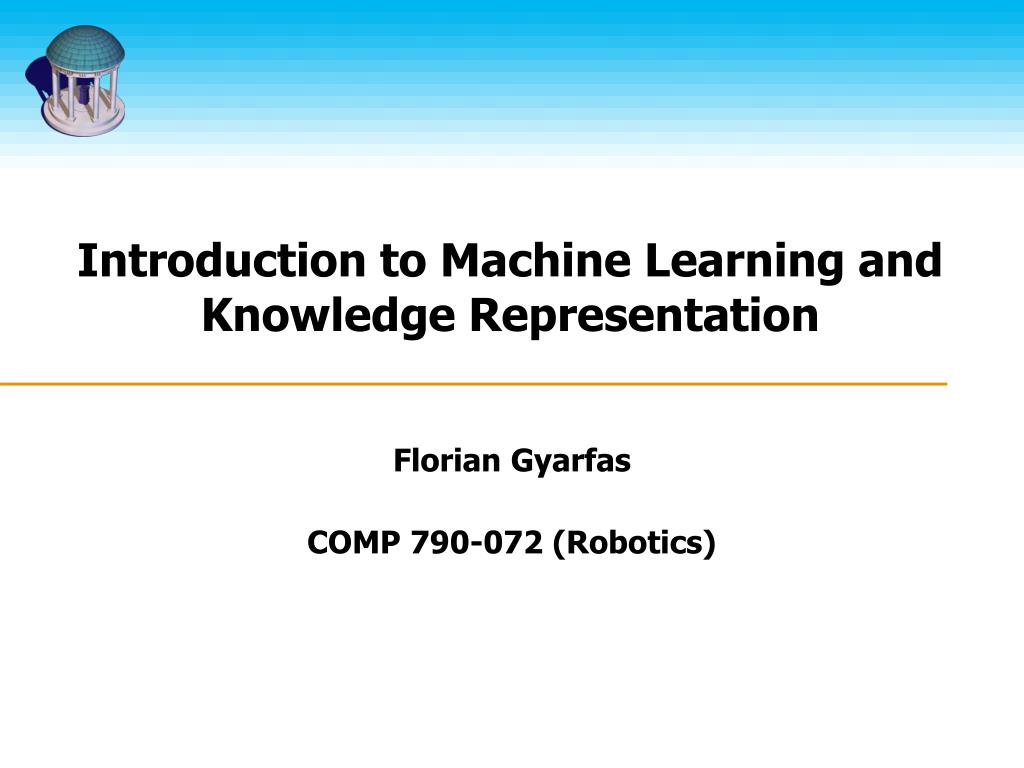 Introduction to Machine Learning and Knowledge Representation

Florian Gyarfas

COMP 790-072 (Robotics)